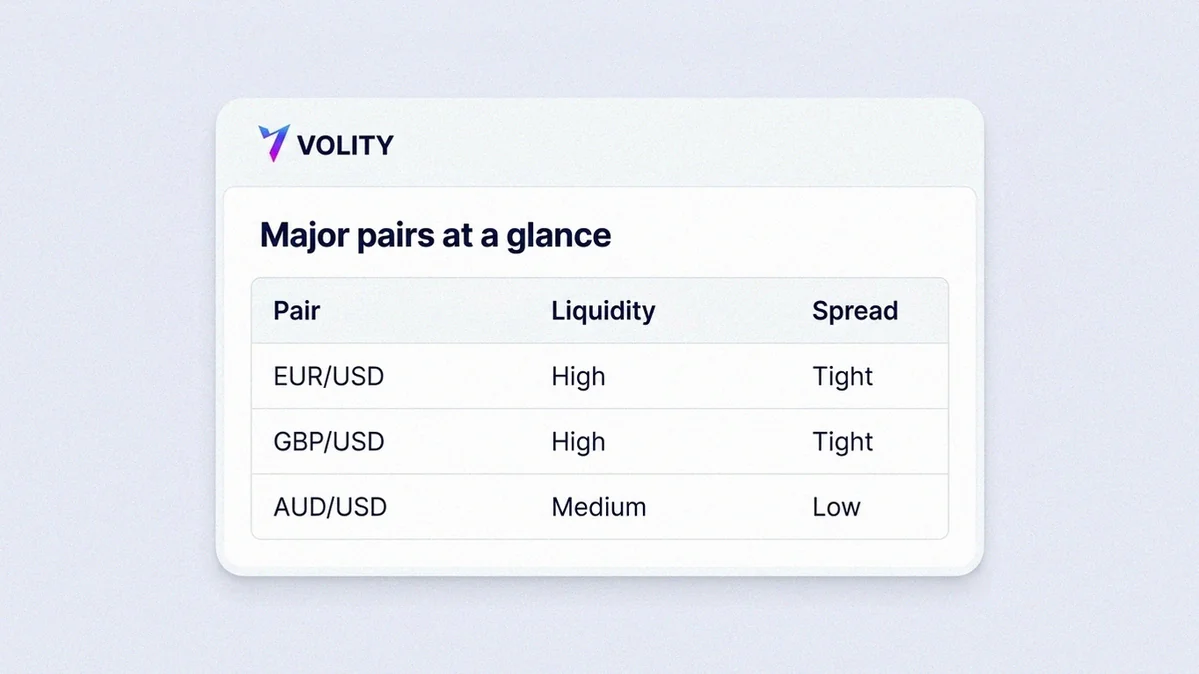 VOLITY

Major pairs at a glance

| Pair | Liquidity | Spread |
|---|---|---|
| EUR/USD | High | Tight |
| GBP/USD | High | Tight |
| AUD/USD | Medium | Low |